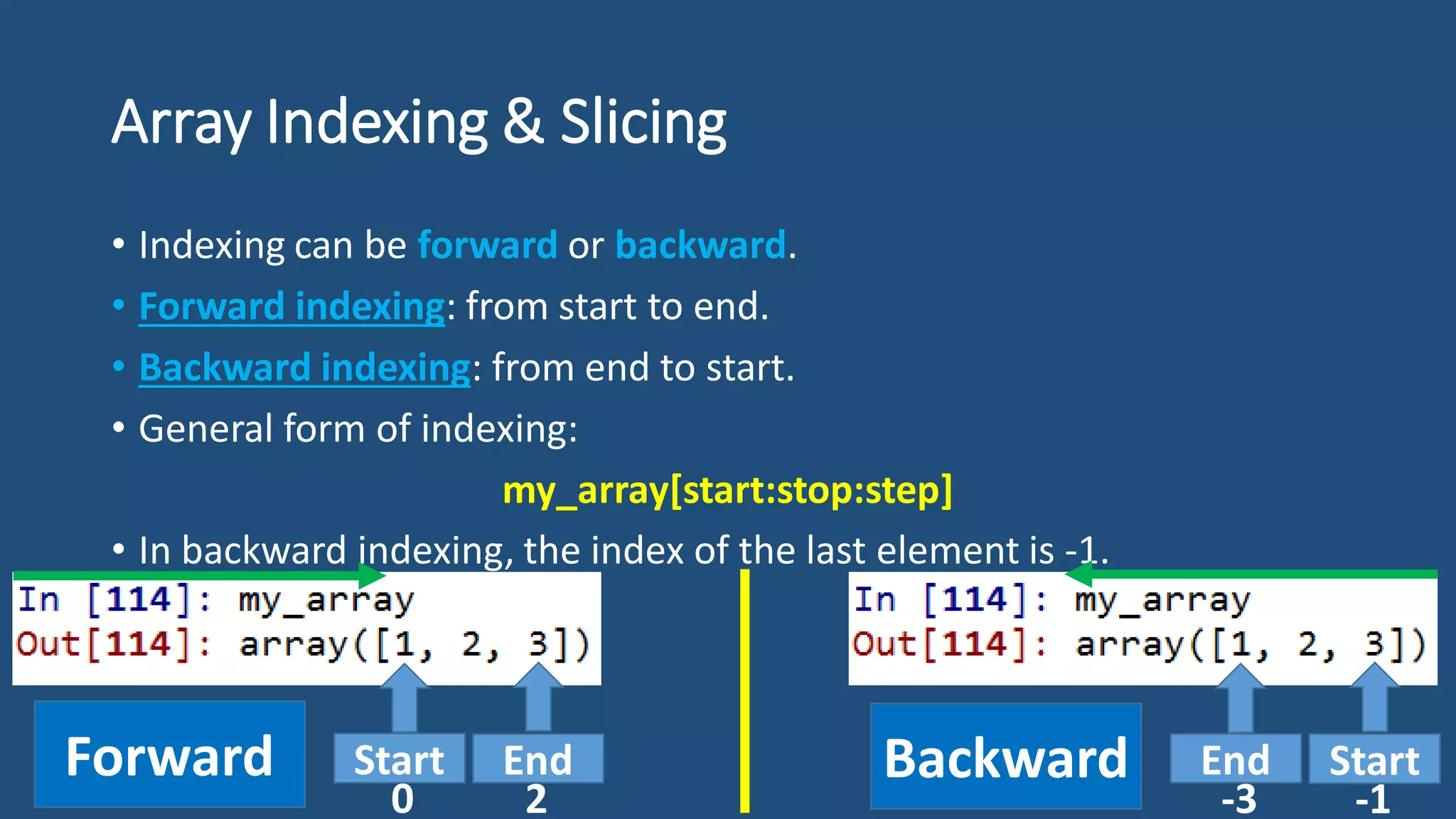 Array Indexing & Slicing

• Indexing can be forward or backward.
• Forward indexing: from start to end.
• Backward indexing: from end to start.
• General form of indexing:

my_array[start:stop:step]

• In backward indexing, the index of the last element is -1.

In [114]: my_array
Out[114]: array([1, 2, 3])

Forward
Start
0
End
2

In [114]: my_array
Out[114]: array([1, 2, 3])

Backward
End
-3
Start
-1